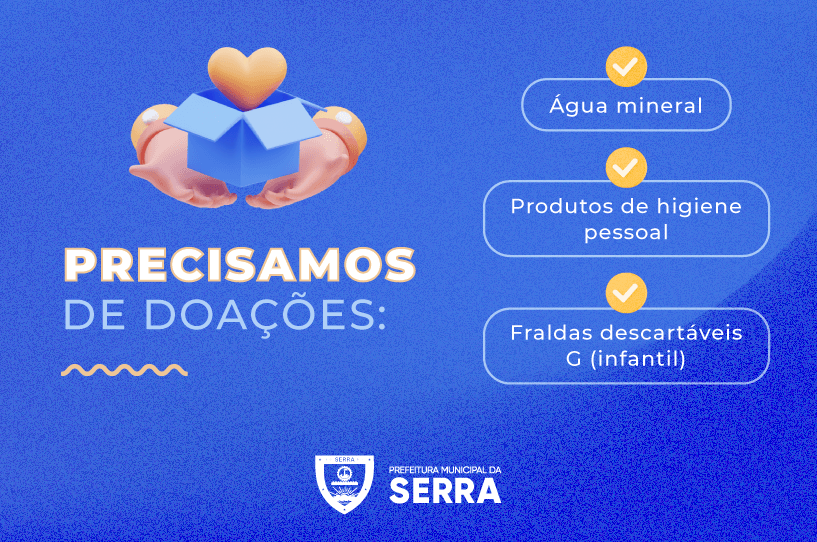 PRECISAMOS
DE DOAÇÕES:

Água mineral

Produtos de higiene pessoal

Fraldas descartáveis G (infantil)

SERRA

PREFEITURA MUNICIPAL DA
SERRA